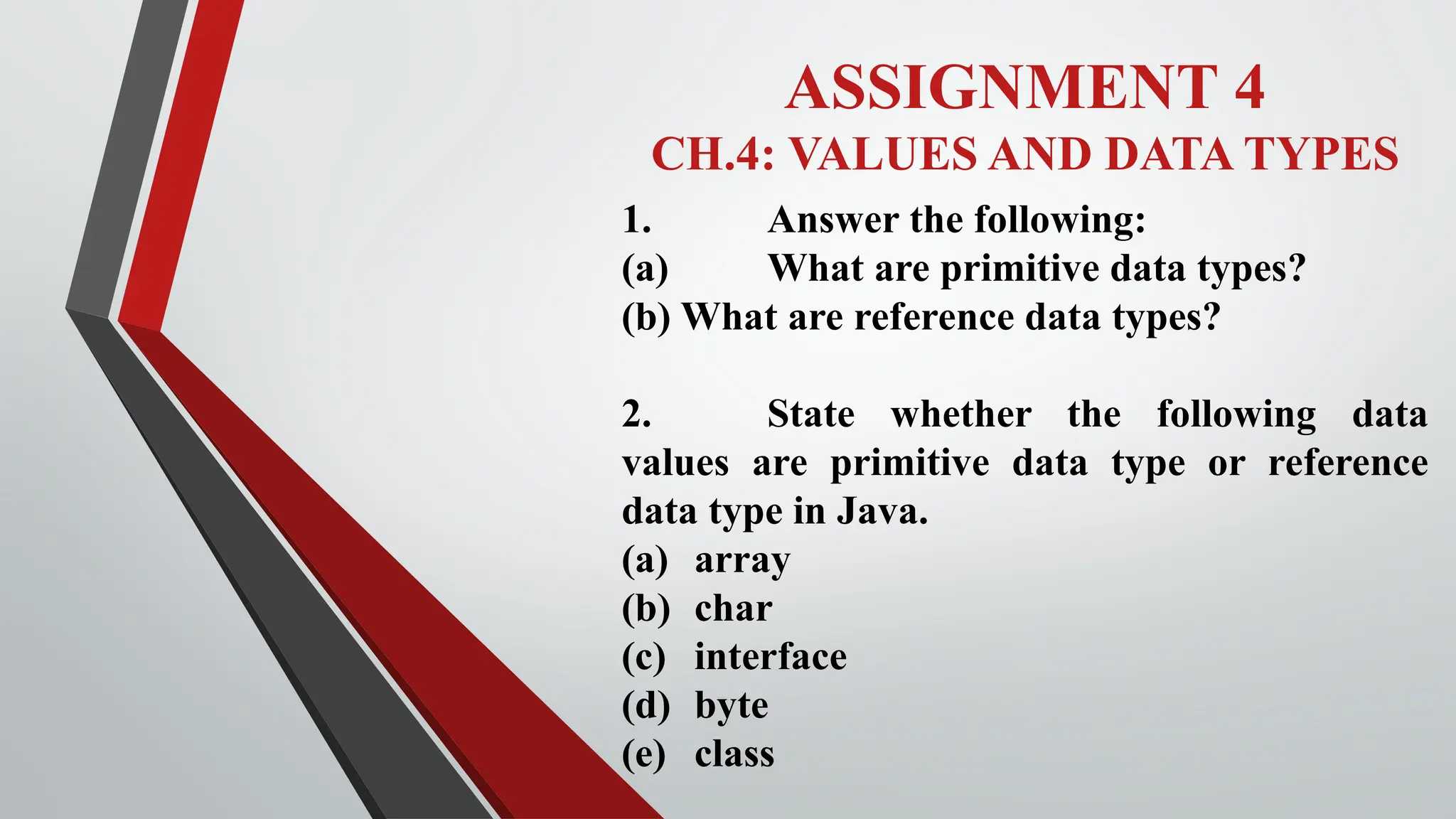 ASSIGNMENT 4
CH.4: VALUES AND DATA TYPES

1. Answer the following:
(a) What are primitive data types?
(b) What are reference data types?

2. State whether the following data values are primitive data type or reference data type in Java.
(a) array
(b) char
(c) interface
(d) byte
(e) class